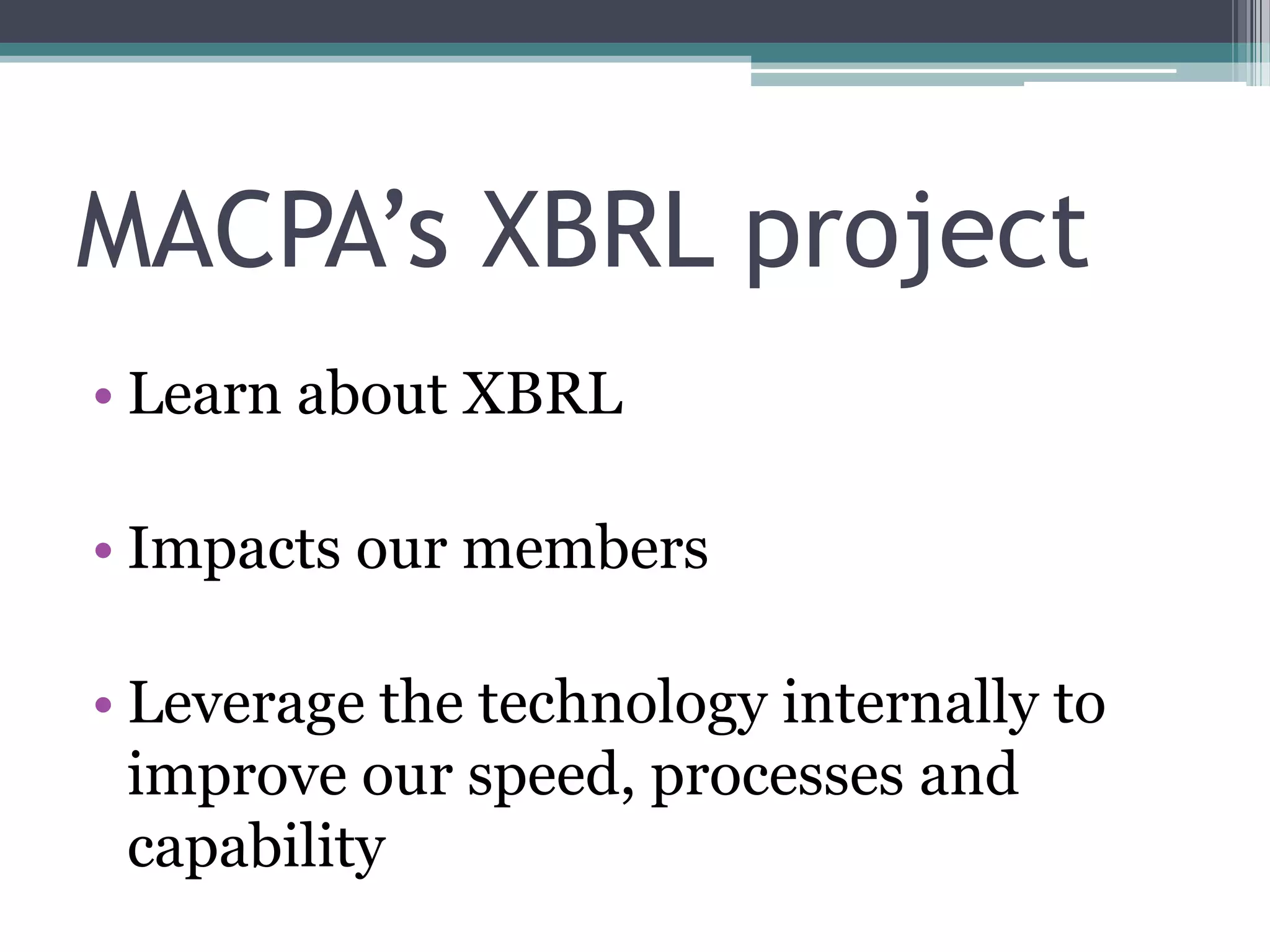 MACPA’s XBRL project

• Learn about XBRL

• Impacts our members

• Leverage the technology internally to improve our speed, processes and capability